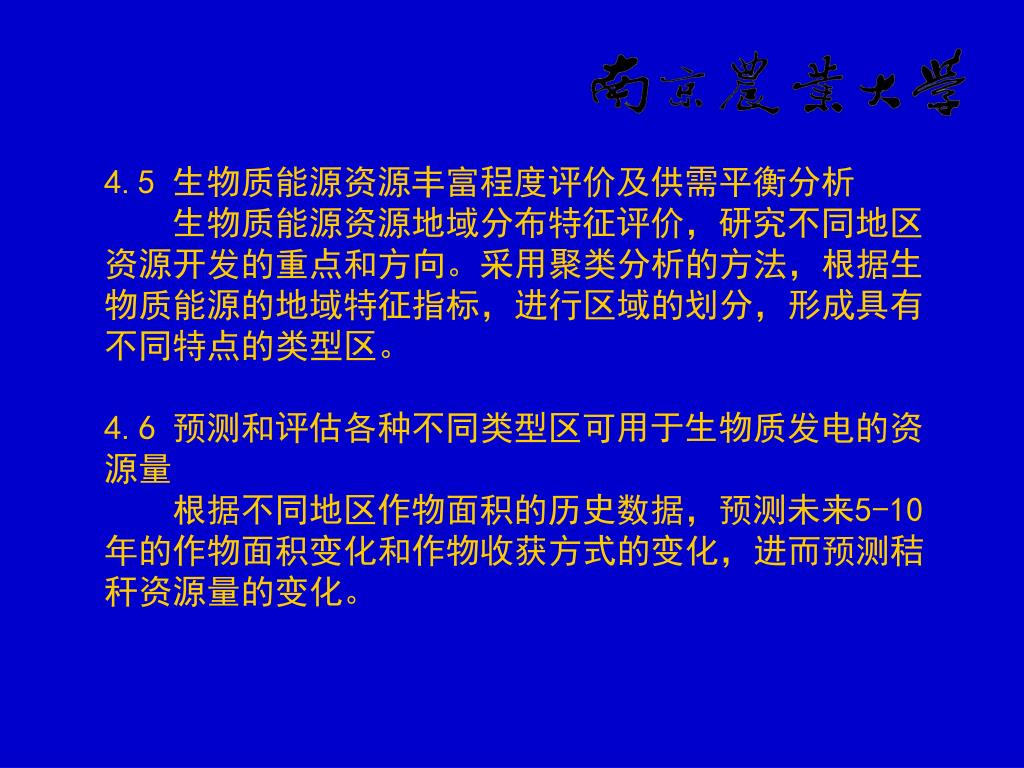 南京農業大學

4.5 生物质能源资源丰富程度评价及供需平衡分析

生物质能源资源地域分布特征评价，研究不同地区资源开发的重点和方向。采用聚类分析的方法，根据生物质能源的地域特征指标，进行区域的划分，形成具有不同特点的类型区。

4.6 预测和评估各种不同类型区可用于生物质发电的资源量

根据不同地区作物面积的历史数据，预测未来5-10年的作物面积变化和作物收获方式的变化，进而预测秸秆资源量的变化。